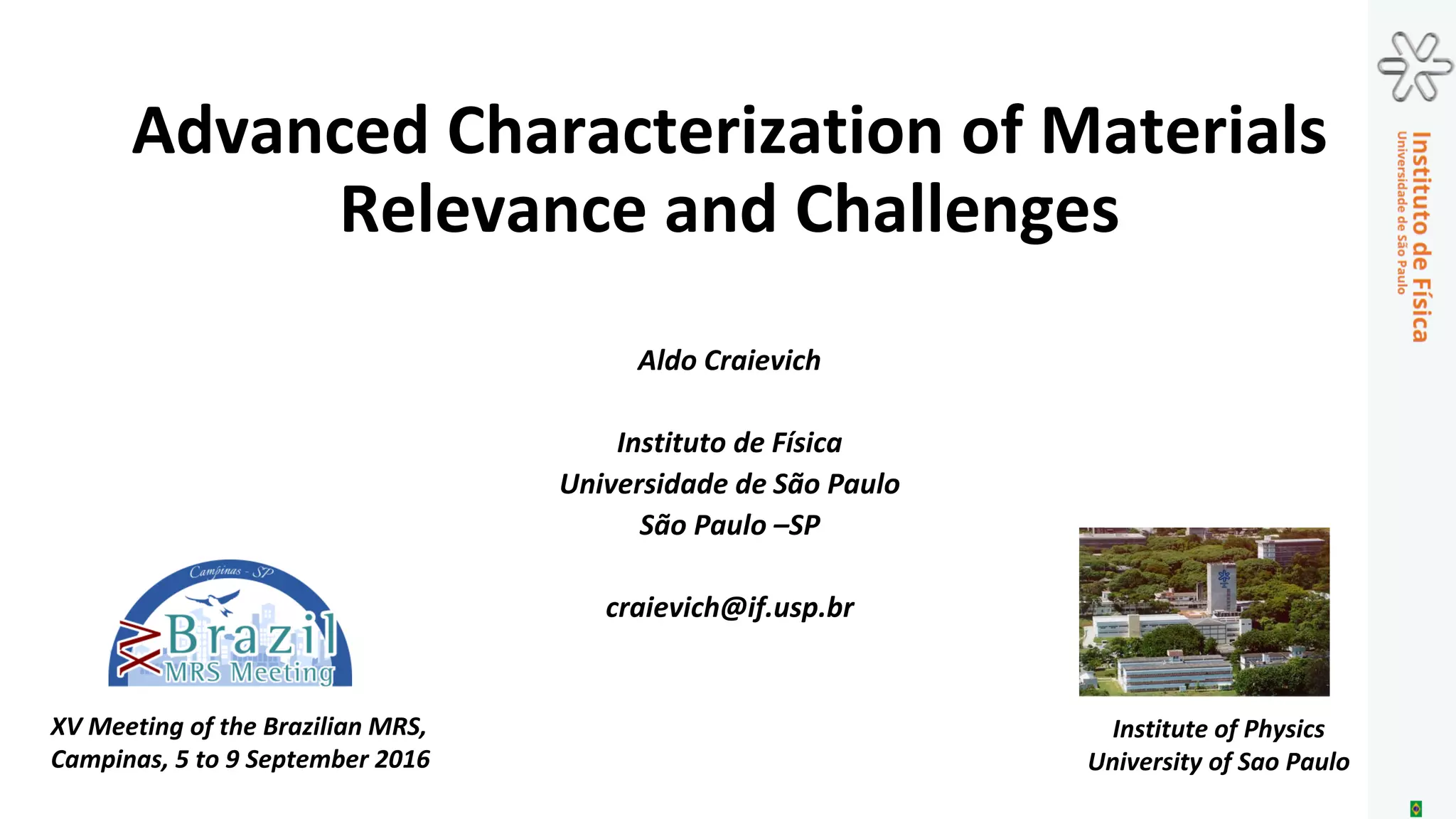 Advanced Characterization of Materials
Relevance and Challenges

Aldo Craievich

Instituto de Física
Universidade de São Paulo
São Paulo –SP

craievich@if.usp.br

Campinas - SP
XV Brazil MRS Meeting

XV Meeting of the Brazilian MRS,
Campinas, 5 to 9 September 2016

Institute of Physics
University of Sao Paulo

Instituto de Física
Universidade de São Paulo